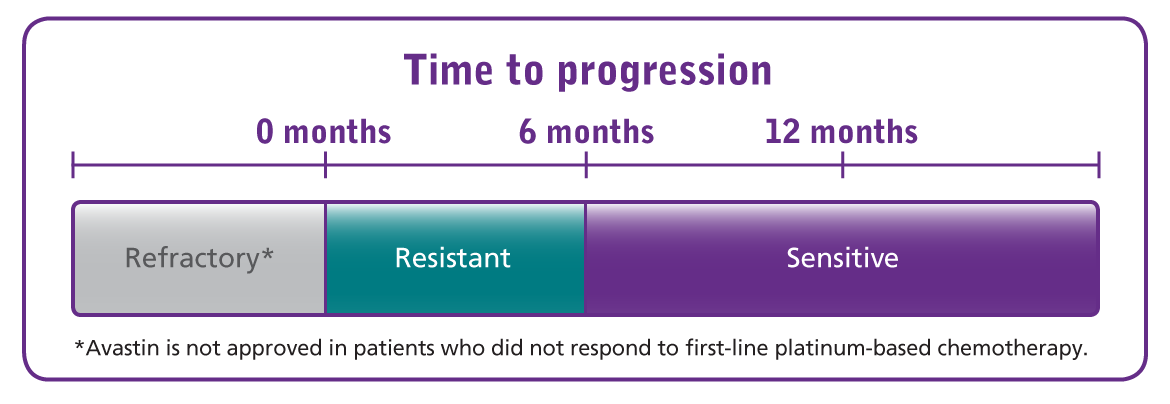 Time to progression

0 months
6 months
12 months

Refractory*
Resistant
Sensitive

*Avastin is not approved in patients who did not respond to first-line platinum-based chemotherapy.